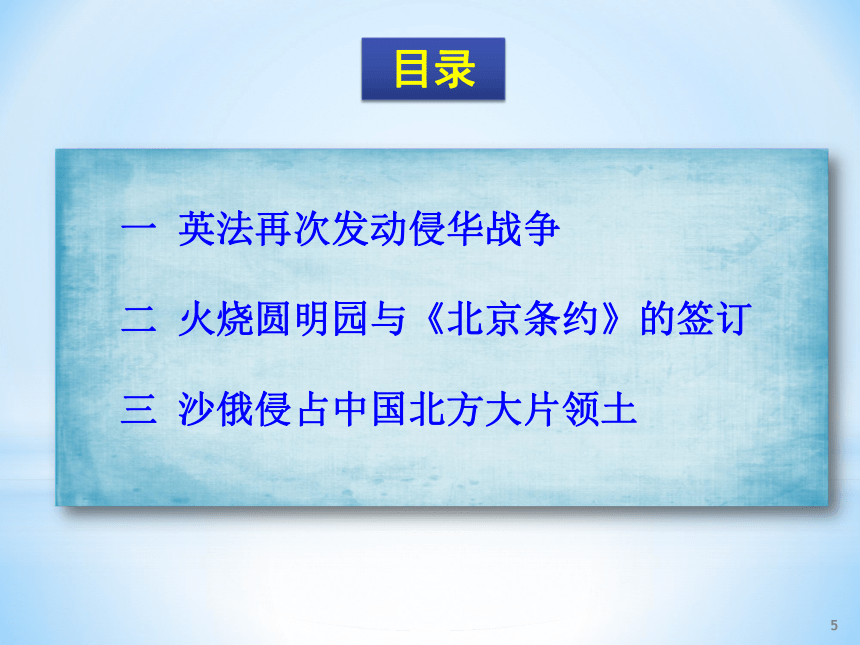 目录

一 英法再次发动侵华战争

二 火烧圆明园与《北京条约》的签订

三 沙俄侵占中国北方大片领土

5